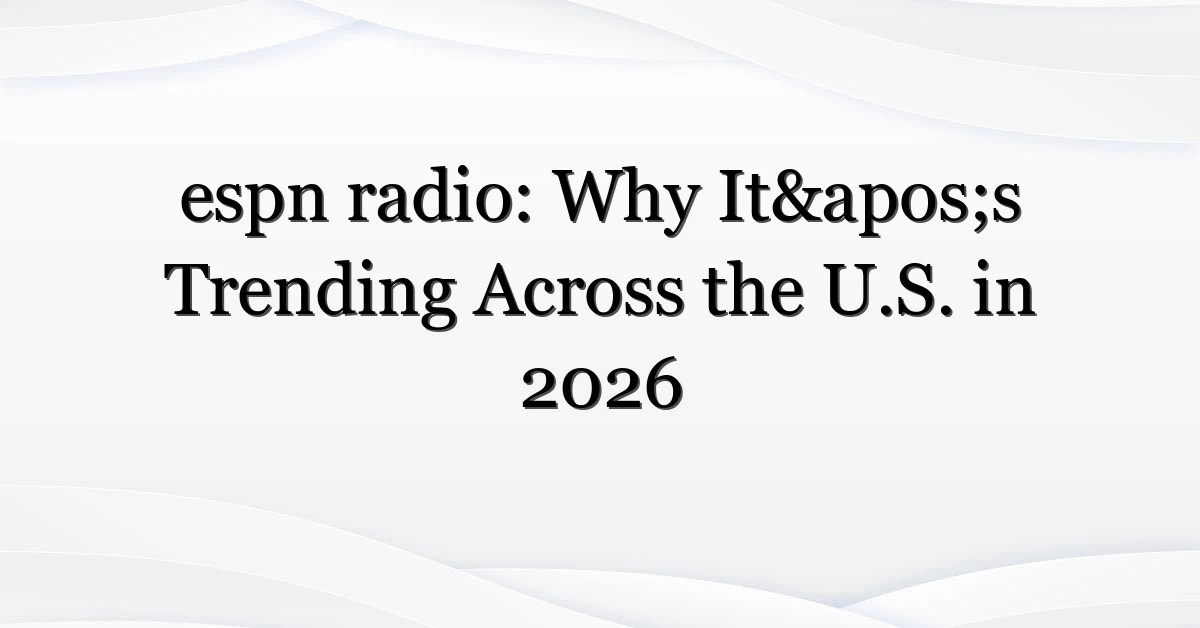 espn radio: Why It&apos;s Trending Across the U.S. in 2026